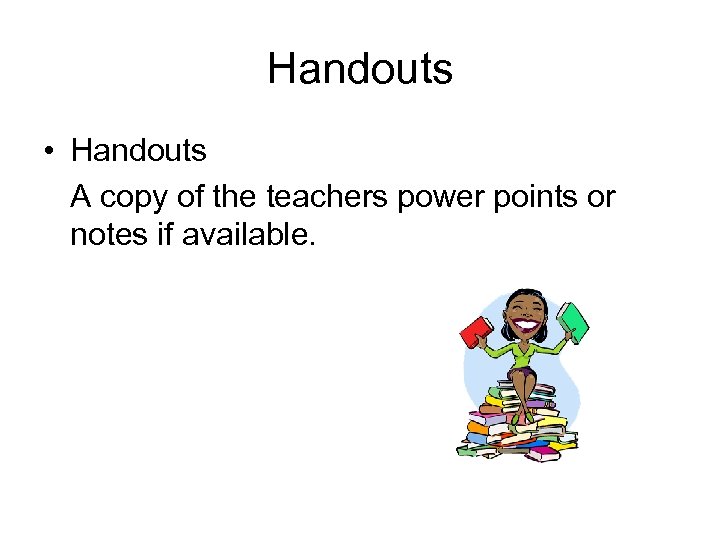 Handouts

• Handouts

A copy of the teachers power points or notes if available.